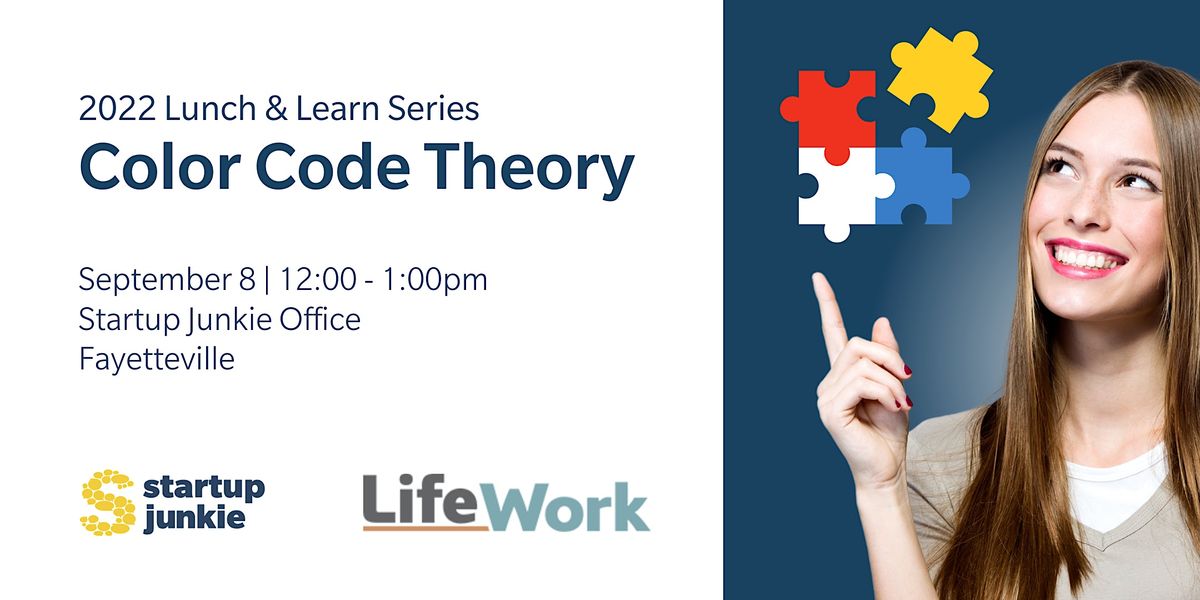 2022 Lunch & Learn Series
Color Code Theory

September 8 | 12:00 - 1:00pm
Startup Junkie Office
Fayetteville

startup junkie

LifeWork